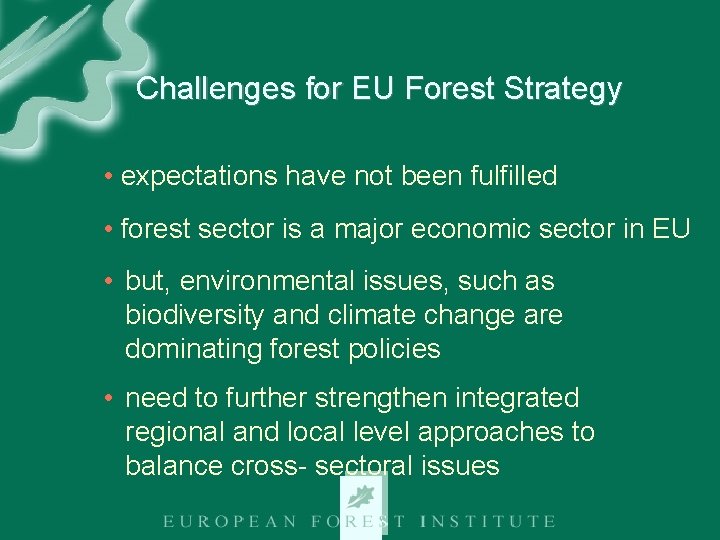 Challenges for EU Forest Strategy

• expectations have not been fulfilled

• forest sector is a major economic sector in EU

• but, environmental issues, such as biodiversity and climate change are dominating forest policies

• need to further strengthen integrated regional and local level approaches to balance cross- sectoral issues

EUROPEAN FOREST INSTITUTE